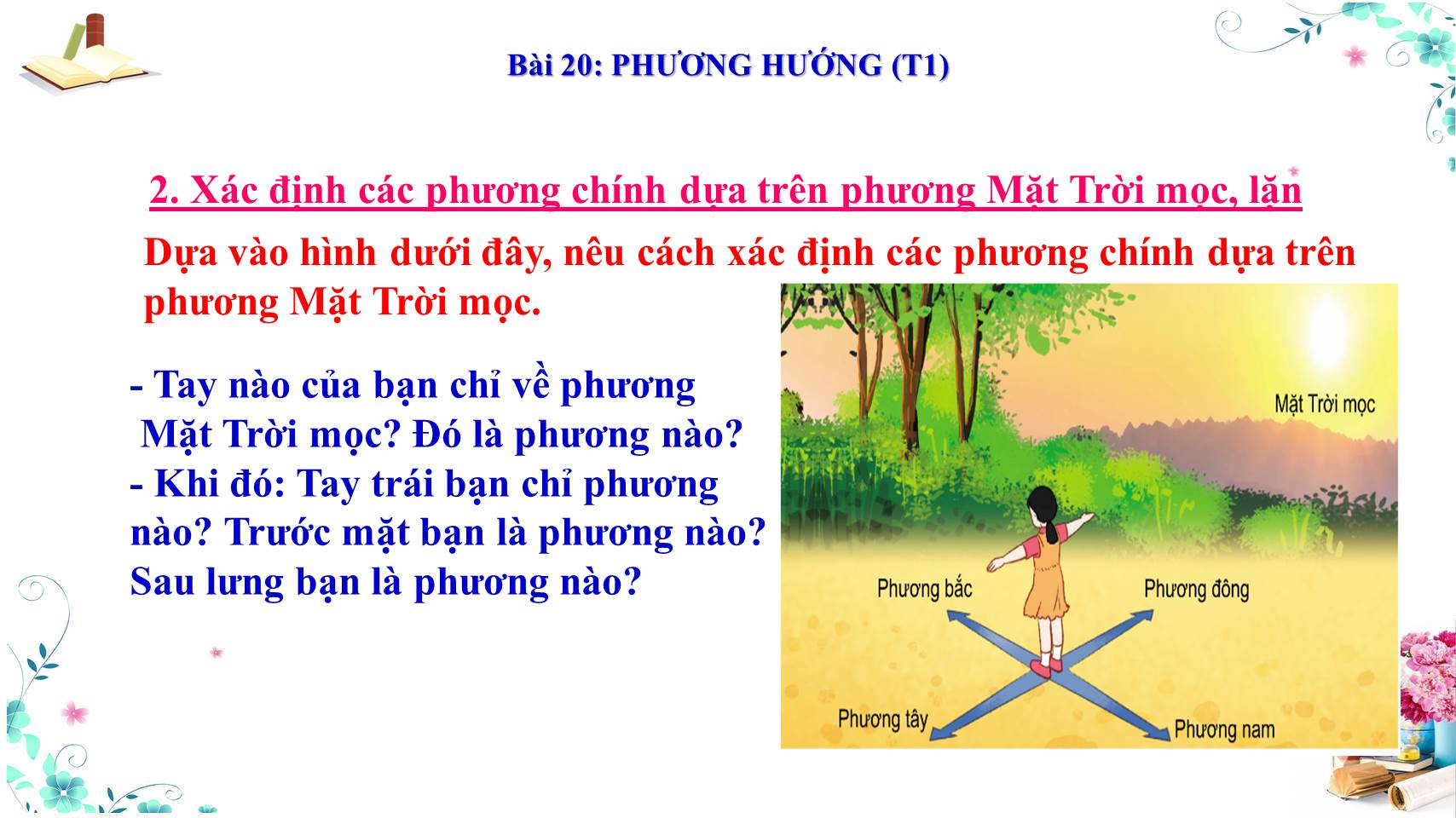 Bài 20: PHƯƠNG HƯỚNG (T1)

2. Xác định các phương chính dựa trên phương Mặt Trời mọc, lặn

Dựa vào hình dưới đây, nêu cách xác định các phương chính dựa trên phương Mặt Trời mọc.

- Tay nào của bạn chỉ về phương Mặt Trời mọc? Đó là phương nào?
- Khi đó: Tay trái bạn chỉ phương nào? Trước mặt bạn là phương nào? Sau lưng bạn là phương nào?

Mặt Trời mọc
Phương bắc
Phương đông
Phương tây
Phương nam